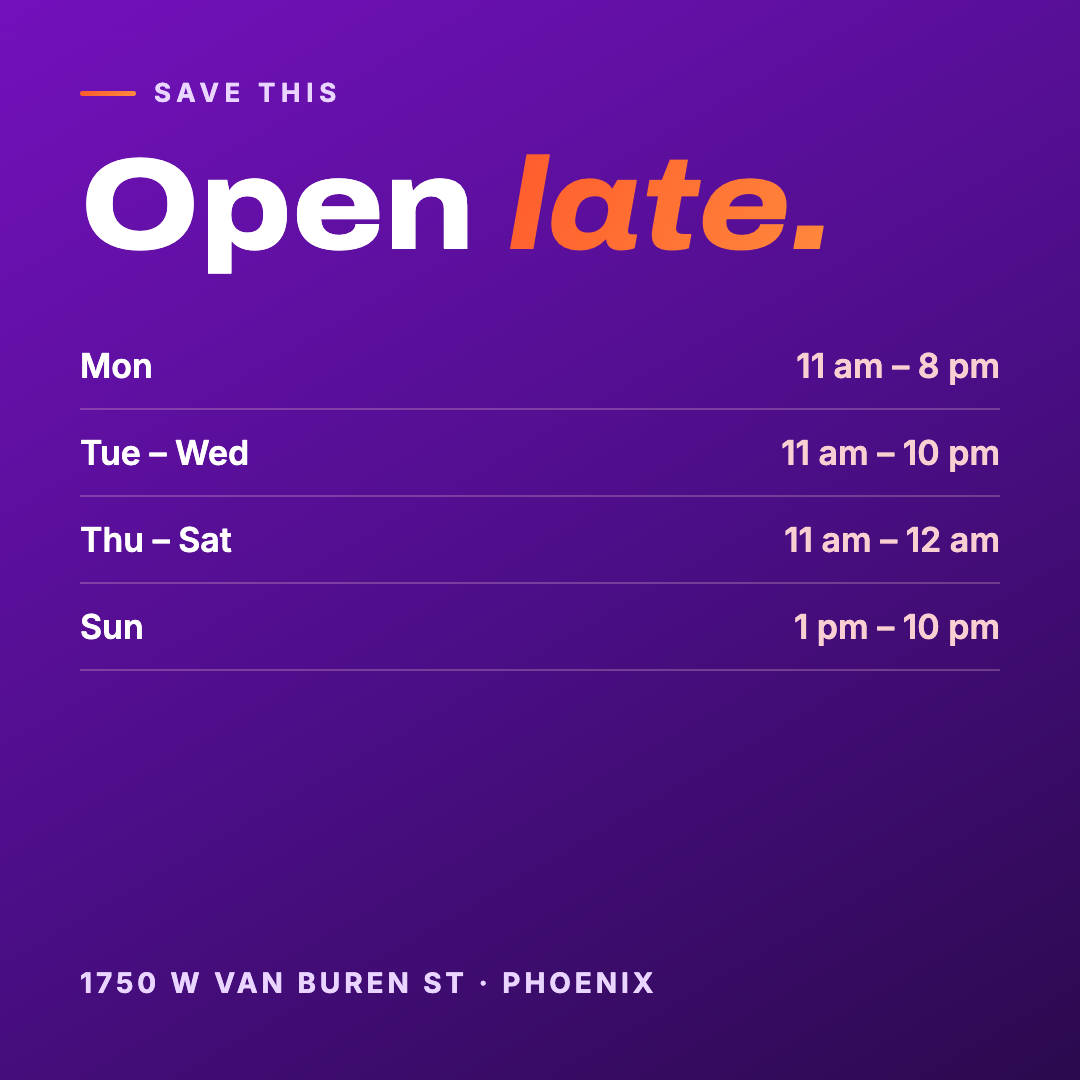 SAVE THIS

Open late.

| Mon | 11 am – 8 pm |
|---|---|
| Tue – Wed | 11 am – 10 pm |
| Thu – Sat | 11 am – 12 am |
| Sun | 1 pm – 10 pm |

1750 W VAN BUREN ST · PHOENIX